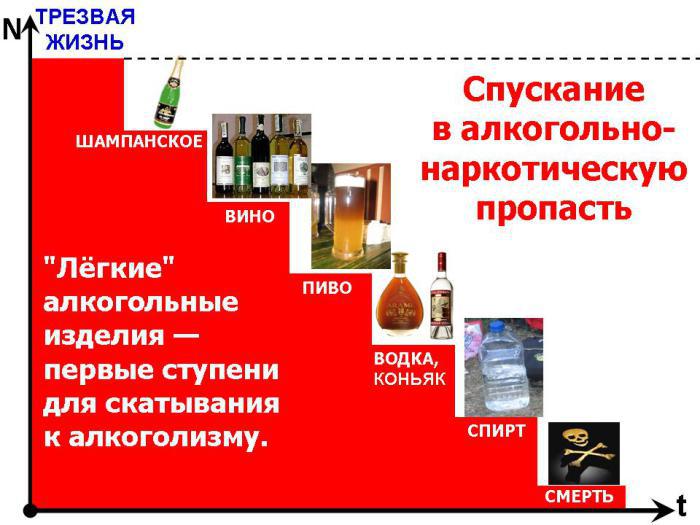 N
ТРЕЗВАЯ ЖИЗНЬ

Спускание в алкогольно-наркотическую пропасть

ШАМПАНСКОЕ

ВИНО

ПИВО

ВОДКА, КОНЬЯК

СПИРТ

СМЕРТЬ

"Лёгкие" алкогольные изделия — первые ступени для скатывания к алкоголизму.

t